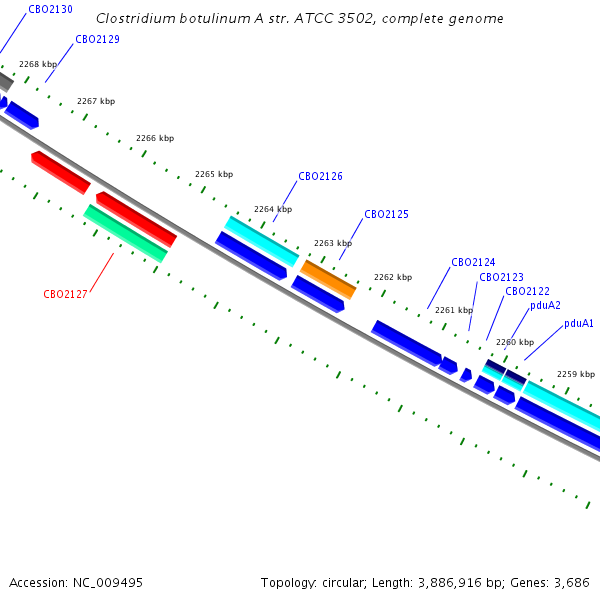 Clostridium botulinum A str. ATCC 3502, complete genome

CBO2130

CBO2129

2268 kbp

2267 kbp

2266 kbp

2265 kbp

CBO2126

2264 kbp

CBO2125

2263 kbp

2262 kbp

CBO2124

CBO2123

CBO2122

2261 kbp

pduA2

pduA1

2260 kbp

2259 kbp

CBO2127

Accession: NC_009495

Topology: circular; Length: 3,886,916 bp; Genes: 3,686